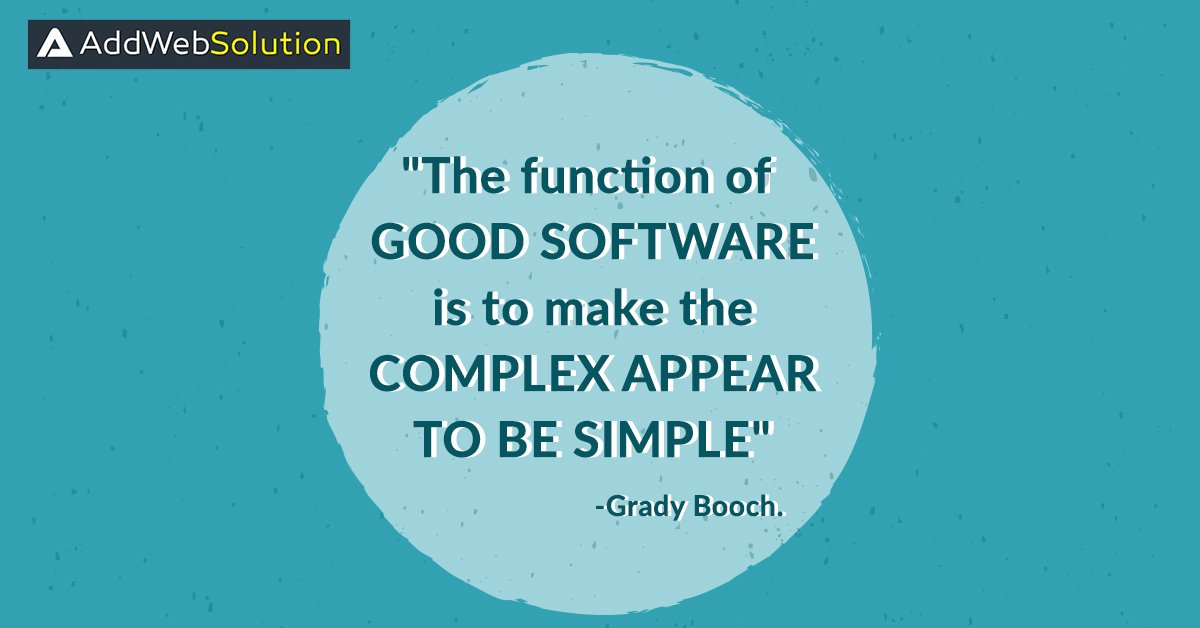 AddWebSolution

"The function of GOOD SOFTWARE is to make the COMPLEX APPEAR TO BE SIMPLE"

-Grady Booch.